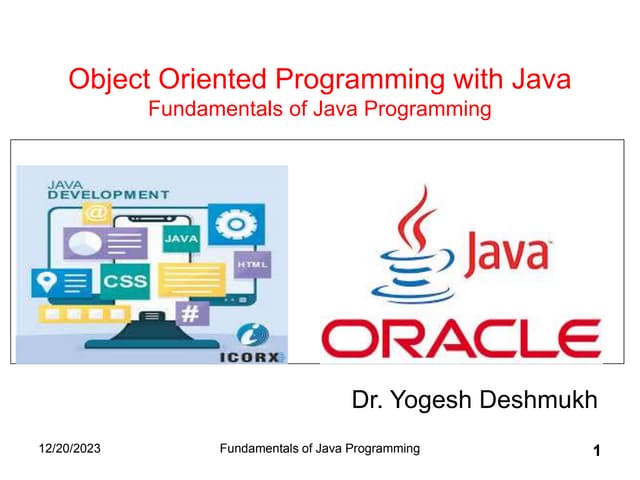 Object Oriented Programming with Java
Fundamentals of Java Programming

JAVA DEVELOPMENT

@

JAVA

HTML

CSS

#

ICORX

Java

ORACLE

Dr. Yogesh Deshmukh

12/20/2023

Fundamentals of Java Programming

1